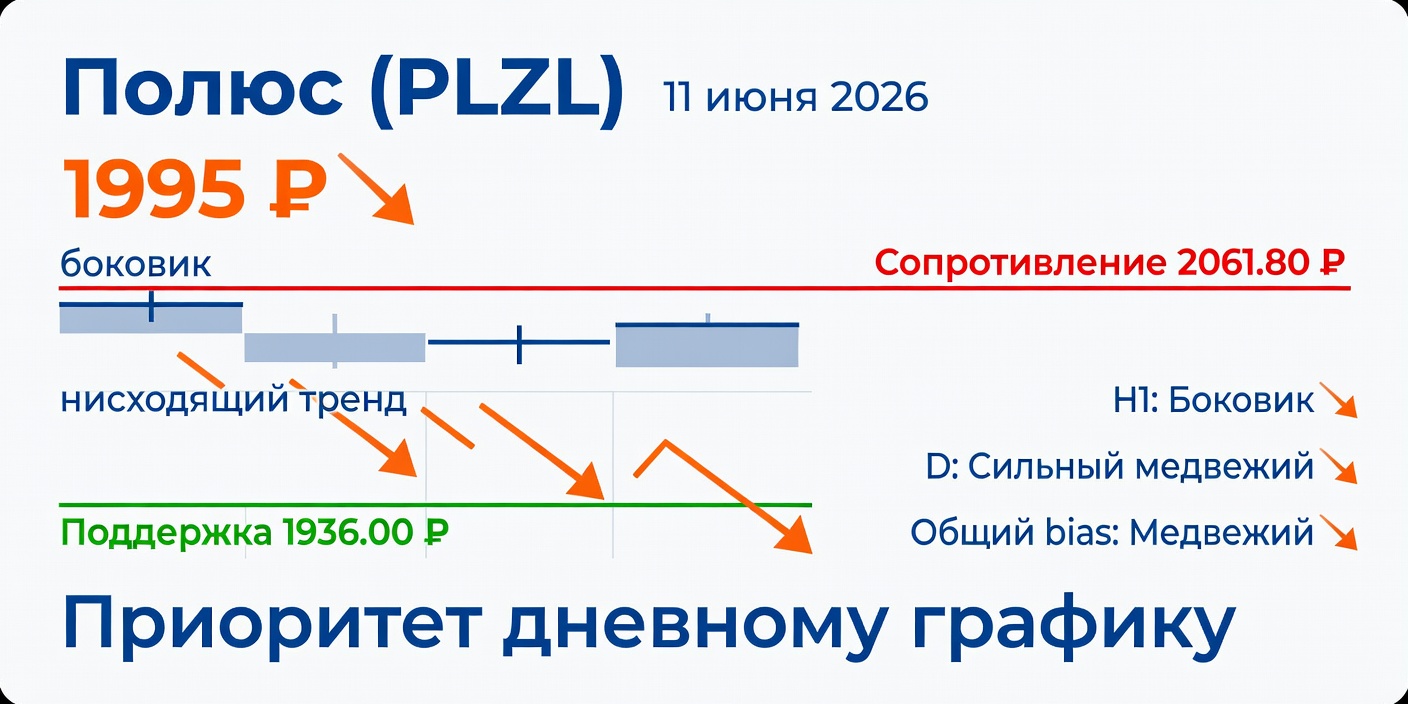 Полюс (PLZL) 11 июня 2026

1995 ₽

боковик

Сопротивление 2061.80 ₽

нисходящий тренд

H1: Боковик

D: Сильный медвежий

Поддержка 1936.00 ₽

Общий bias: Медвежий

Приоритет дневному графику